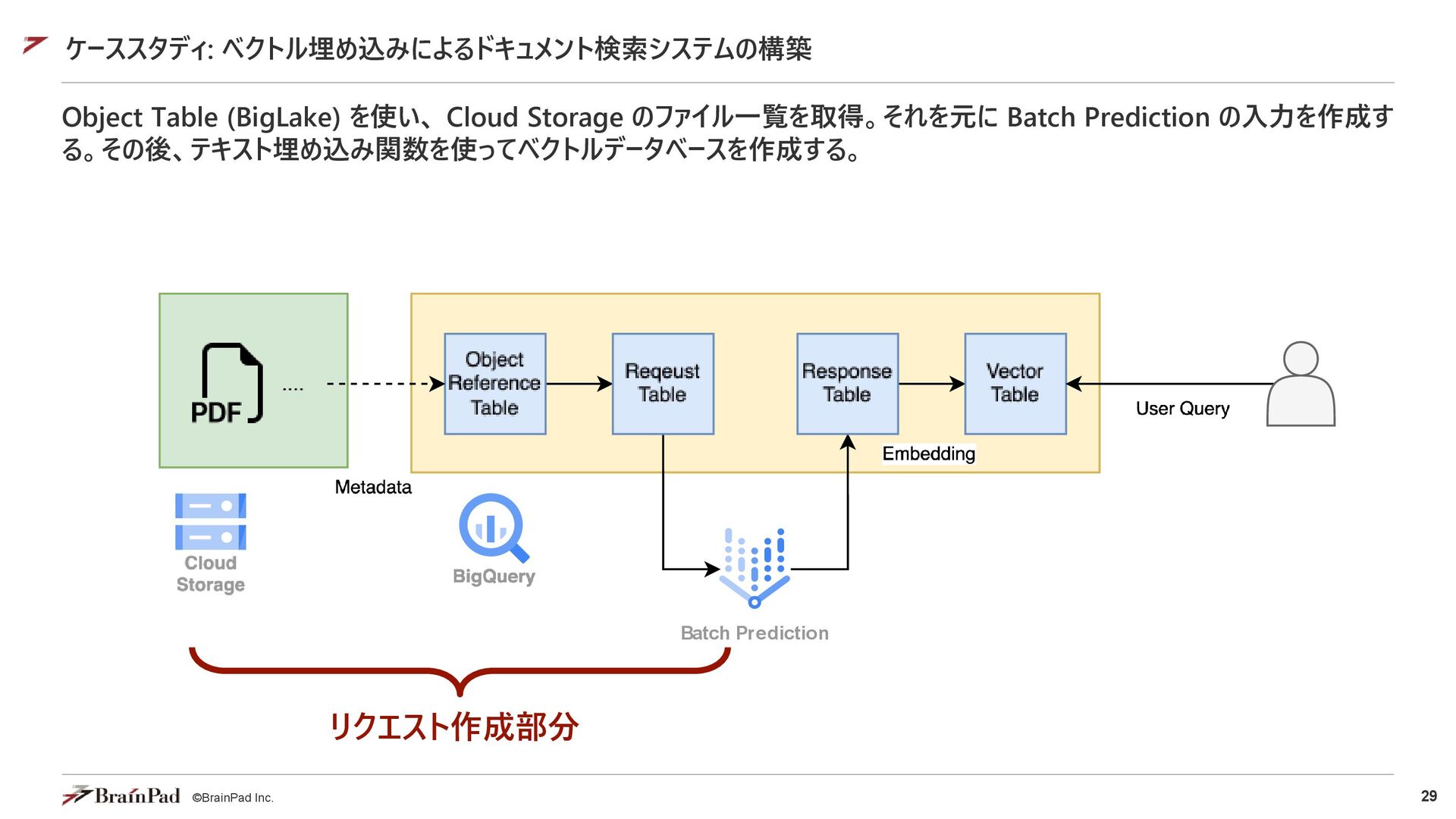 ケーススタディ: ベクトル埋め込みによるドキュメント検索システムの構築

Object Table (BigLake) を使い、Cloud Storage のファイル一覧を取得。それを元に Batch Prediction の入力を作成する。その後、テキスト埋め込み関数を使ってベクトルデータベースを作成する。

PDF

....

Object Reference Table

Reqeust Table

Response Table

Vector Table

User Query

Embedding

Metadata

Cloud Storage

BigQuery

Batch Prediction

リクエスト作成部分

BrainPad ©BrainPad Inc.

29